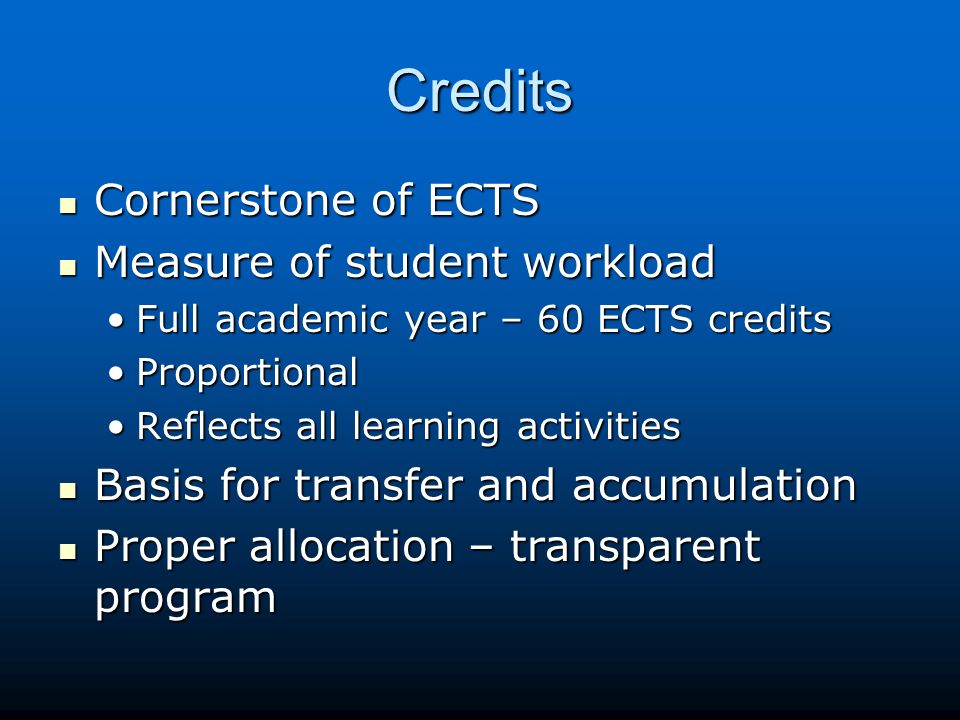 Credits

- Cornerstone of ECTS
- Measure of student workload
  - Full academic year – 60 ECTS credits
  - Proportional
  - Reflects all learning activities
- Basis for transfer and accumulation
- Proper allocation – transparent program